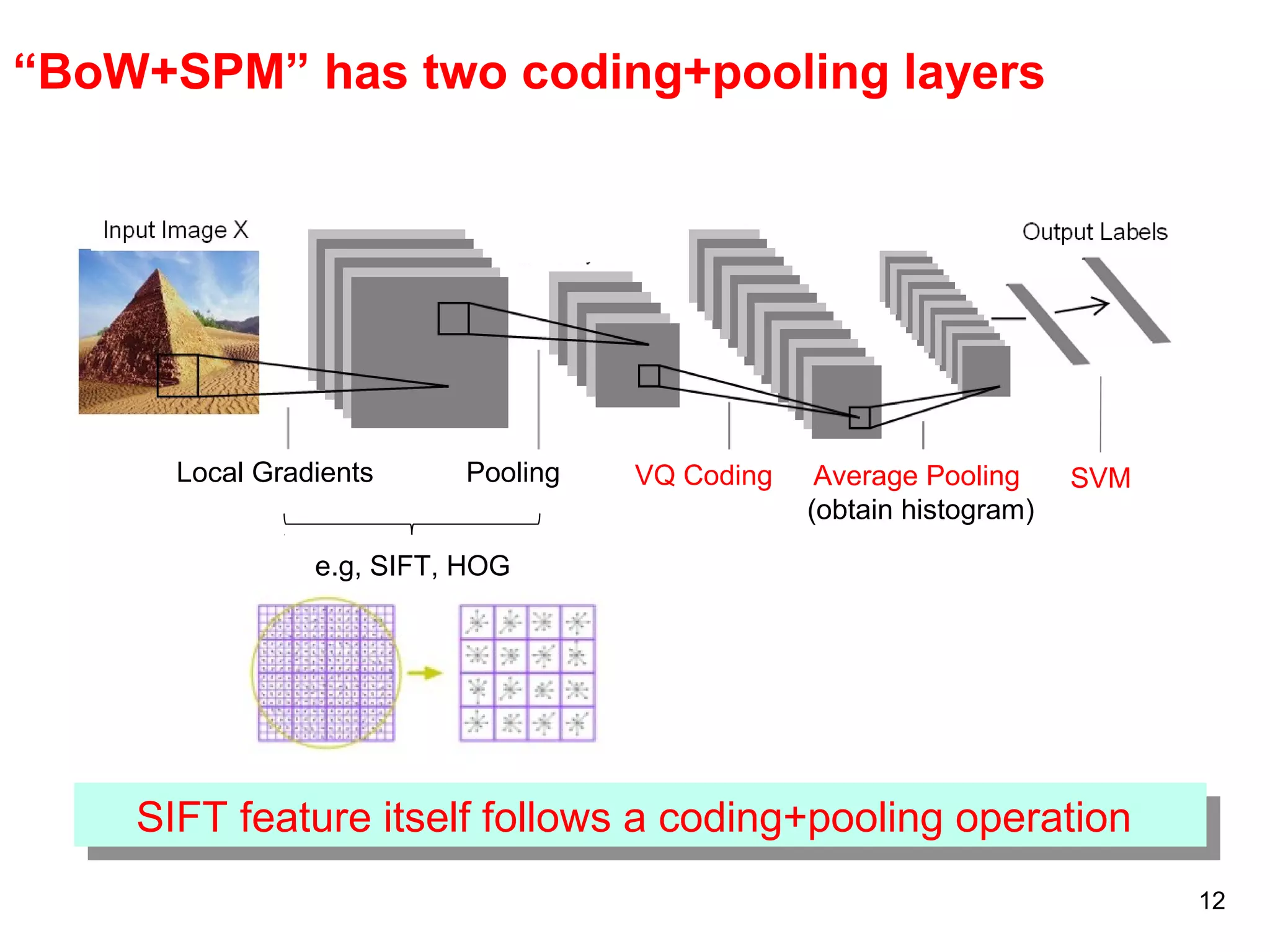 “BoW+SPM” has two coding+pooling layers

Input Image X

Output Labels

Local Gradients

Pooling

VQ Coding

Average Pooling
(obtain histogram)

SVM

e.g, SIFT, HOG

SIFT feature itself follows a coding+pooling operation

12